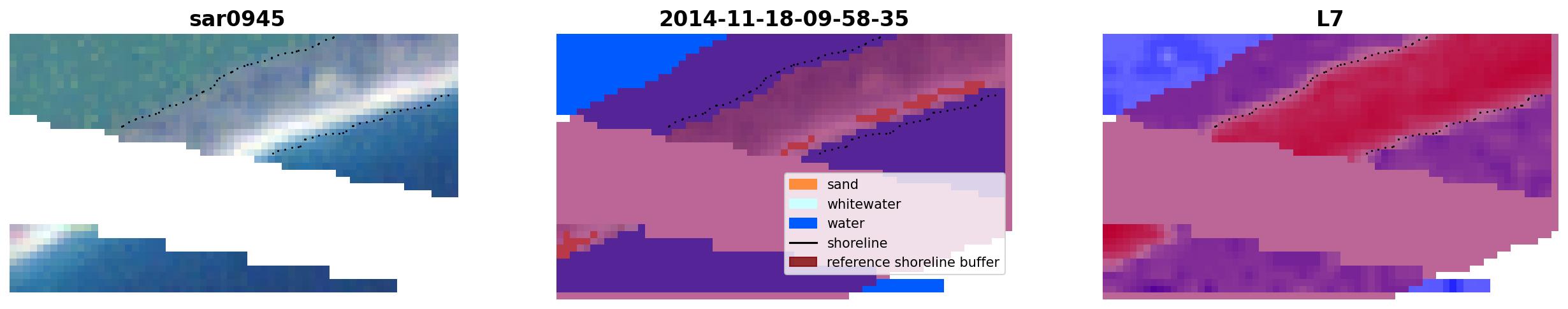 sar0945

2014-11-18-09-58-35

sand
whitewater
water
shoreline
reference shoreline buffer

L7